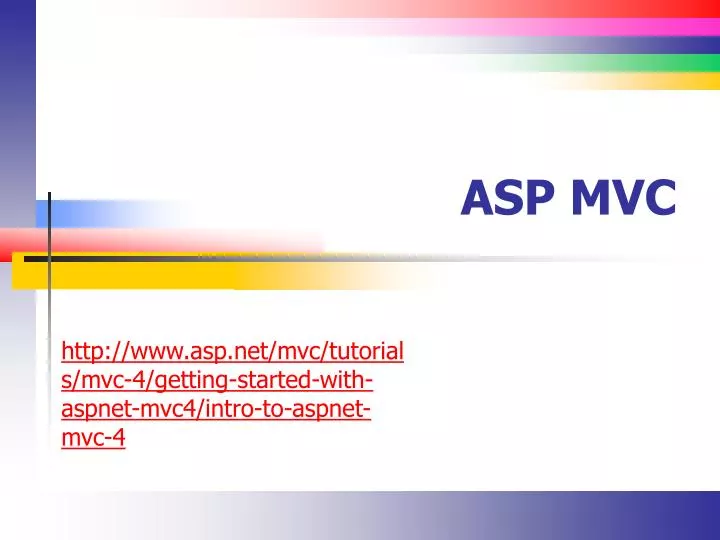 ASP MVC

http://www.asp.net/mvc/tutorials/mvc-4/getting-started-with-aspnet-mvc4/intro-to-aspnet-mvc-4